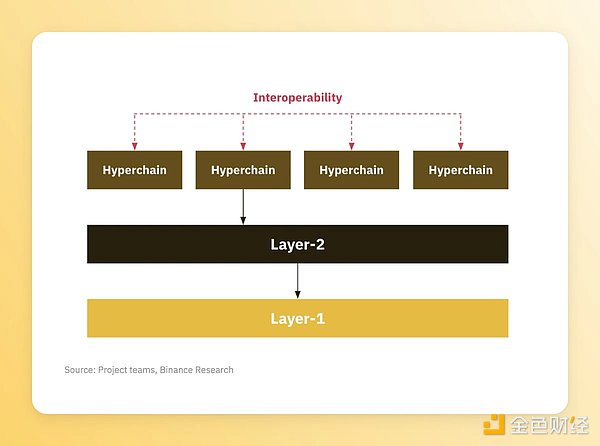 Interoperability

Hyperchain

Hyperchain

Hyperchain

Hyperchain

Layer-2

Layer-1

Source: Project teams, Binance Research

金色财经